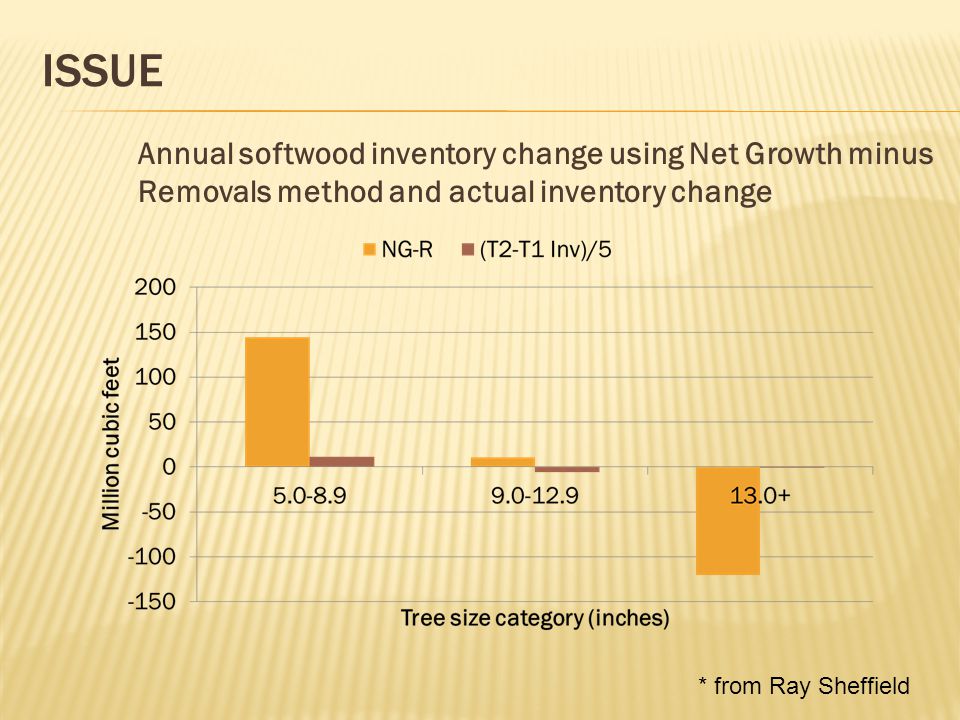 ISSUE

Annual softwood inventory change using Net Growth minus Removals method and actual inventory change

NG-R (T2-T1 Inv)/5

200
150
100
50
0
-50
-100
-150

Million cubic feet

5.0-8.9 9.0-12.9 13.0+

Tree size category (inches)

* from Ray Sheffield